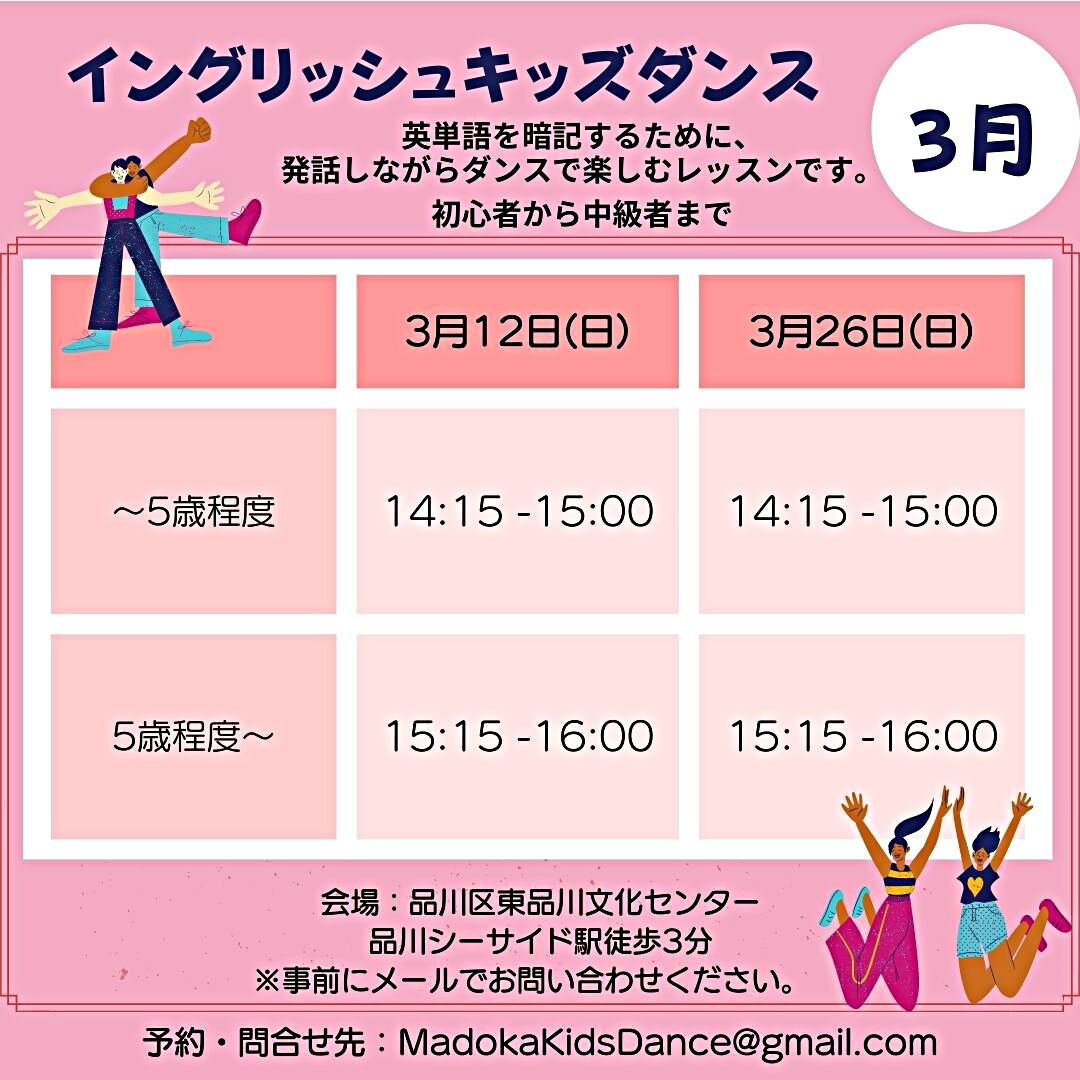 イングリッシュキッズダンス

3月

英単語を暗記するために、
発話しながらダンスで楽しむレッスンです。
初心者から中級者まで

| | 3月12日(日) | 3月26日(日) |
|---|---|---|
| ～5歳程度 | 14:15 -15:00 | 14:15 -15:00 |
| 5歳程度～ | 15:15 -16:00 | 15:15 -16:00 |

会場：品川区東品川文化センター
品川シーサイド駅徒歩3分
※事前にメールでお問い合わせください。

予約・問合せ先：MadokaKidsDance@gmail.com